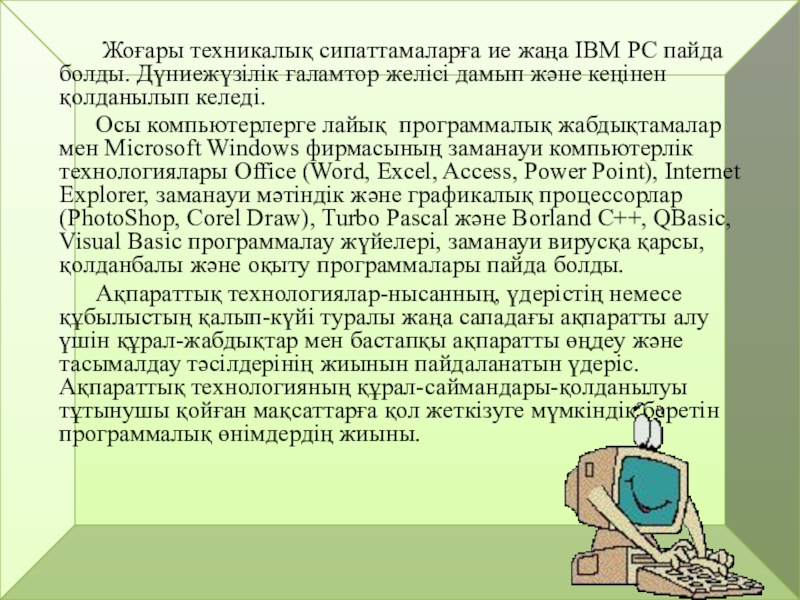 Жоғары техникалық сипаттамаларға ие жаңа IBM PC пайда болды. Дүниежүзілік ғаламтор желісі дамып және кеңінен қолданылып келеді.

Осы компьютерлерге лайық программалық жабдықтамалар мен Microsoft Windows фирмасының заманауи компьютерлік технологиялары Office (Word, Excel, Access, Power Point), Internet Explorer, заманауи мәтіндік және графикалық процессорлар (PhotoShop, Corel Draw), Turbo Pascal және Borland C++, QBasic, Visual Basic программалау жүйелері, заманауи вирусқа қарсы, қолданбалы және оқыту программалары пайда болды.

Ақпараттық технологиялар-нысанның, үдерістің немесе құбылыстың қалып-күйі туралы жаңа сападағы ақпаратты алу үшін құрал-жабдықтар мен бастапқы ақпаратты өңдеу және тасымалдау тәсілдерінің жиынын пайдаланатын үдеріс. Ақпараттық технологияның құрал-саймандары-қолданылуы тұтынушы қойған мақсаттарға қол жеткізуге мүмкіндік беретін программалық өнімдердің жиыны.